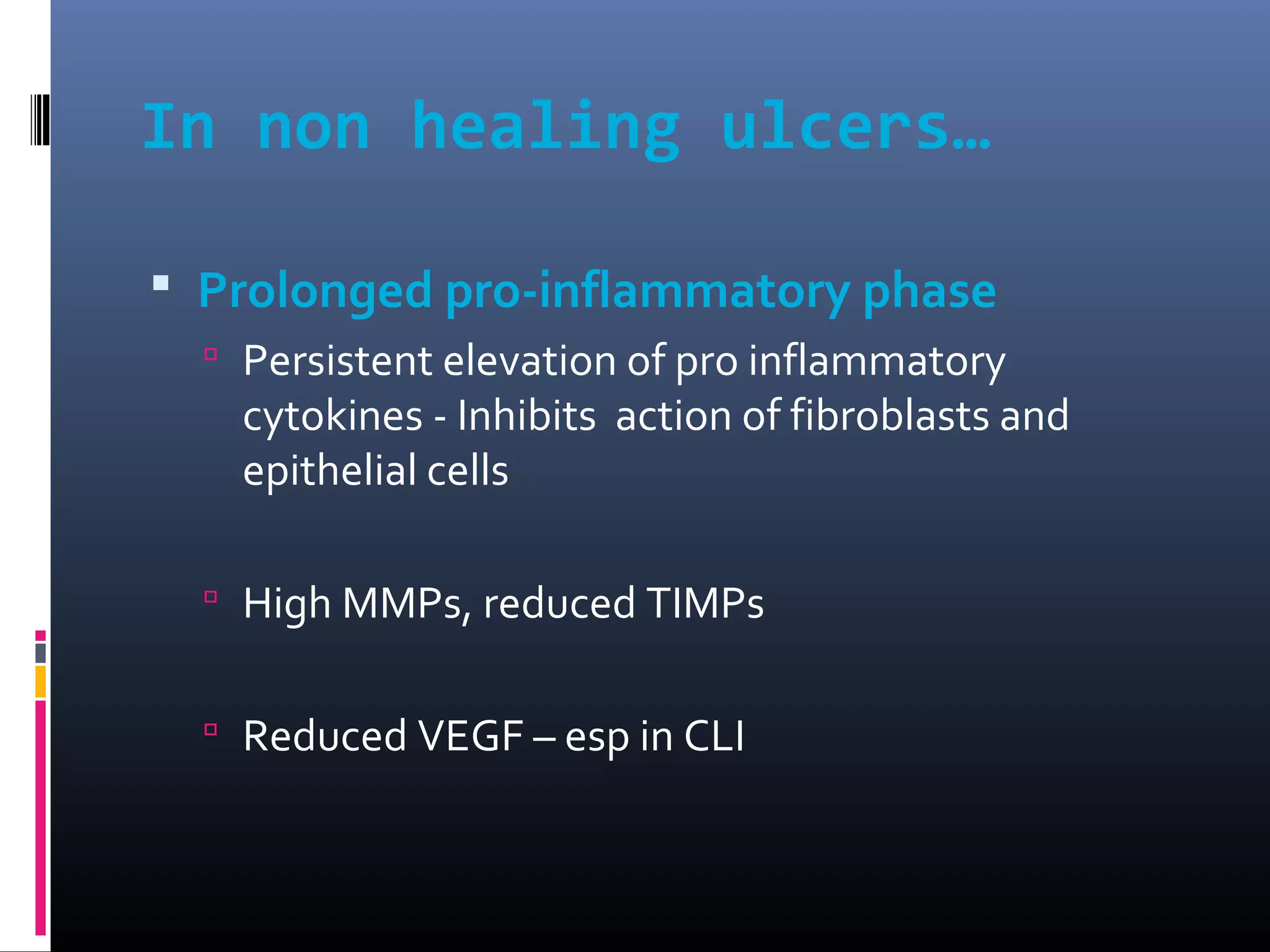 In non healing ulcers…

Prolonged pro-inflammatory phase

Persistent elevation of pro inflammatory cytokines - Inhibits action of fibroblasts and epithelial cells

High MMPs, reduced TIMPs

Reduced VEGF – esp in CLI